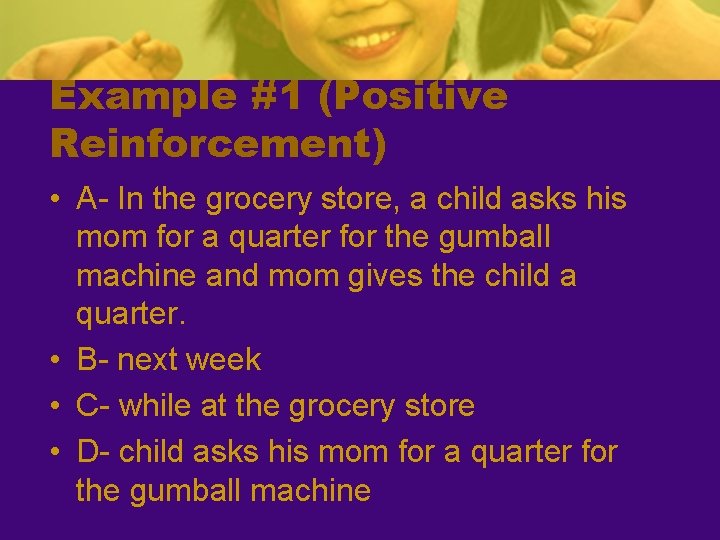 Example #1 (Positive Reinforcement)

• A- In the grocery store, a child asks his mom for a quarter for the gumball machine and mom gives the child a quarter.
• B- next week
• C- while at the grocery store
• D- child asks his mom for a quarter for the gumball machine